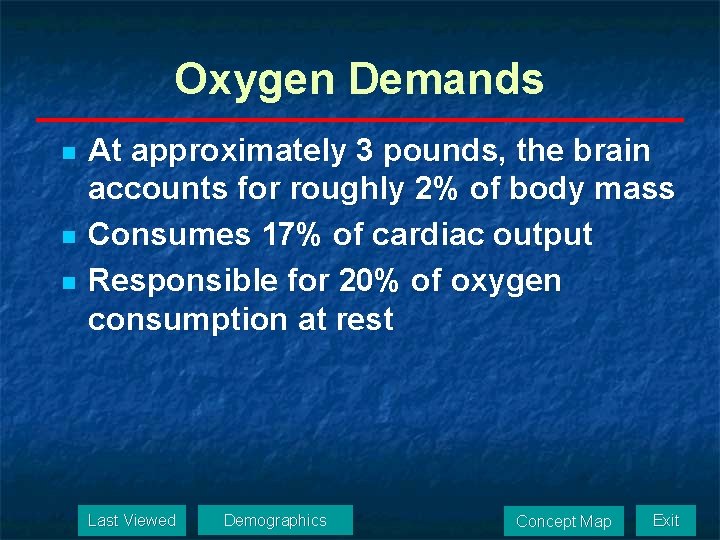 Oxygen Demands

At approximately 3 pounds, the brain accounts for roughly 2% of body mass

Consumes 17% of cardiac output

Responsible for 20% of oxygen consumption at rest

Last Viewed

Demographics

Concept Map

Exit